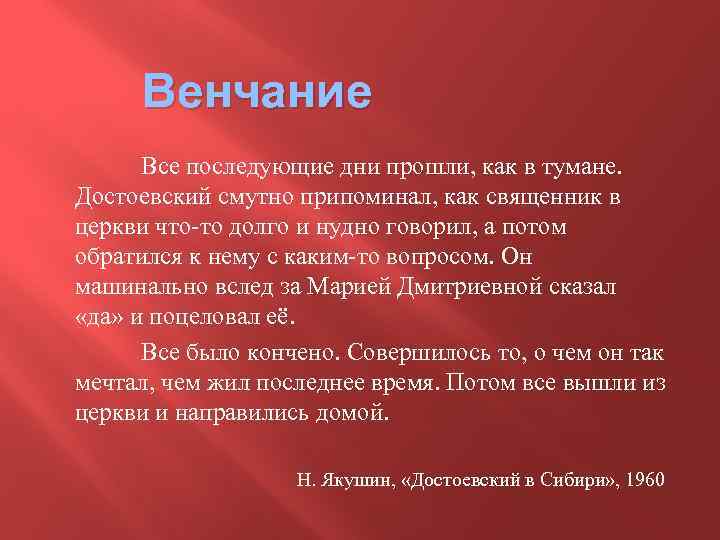 Венчание

Все последующие дни прошли, как в тумане. Достоевский смутно припоминал, как священник в церкви что-то долго и нудно говорил, а потом обратился к нему с каким-то вопросом. Он машинально вслед за Марией Дмитриевной сказал «да» и поцеловал её.

Все было кончено. Совершилось то, о чем он так мечтал, чем жил последнее время. Потом все вышли из церкви и направились домой.

Н. Якушин, «Достоевский в Сибири», 1960